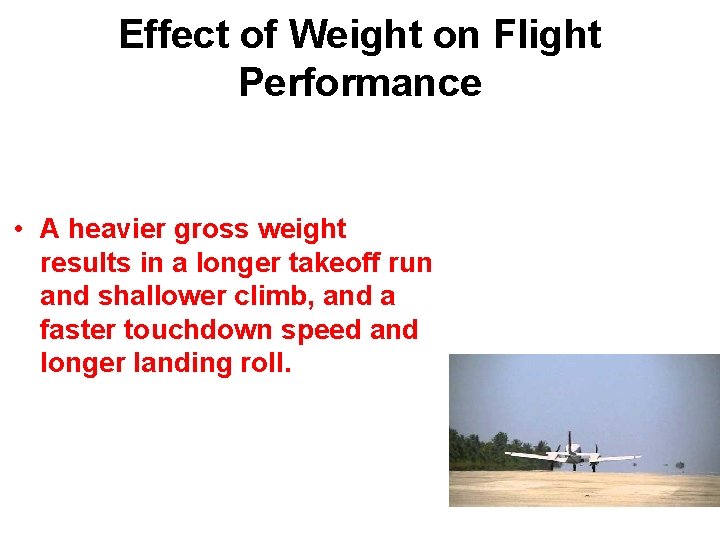 Effect of Weight on Flight Performance

• A heavier gross weight results in a longer takeoff run and shallower climb, and a faster touchdown speed and longer landing roll.